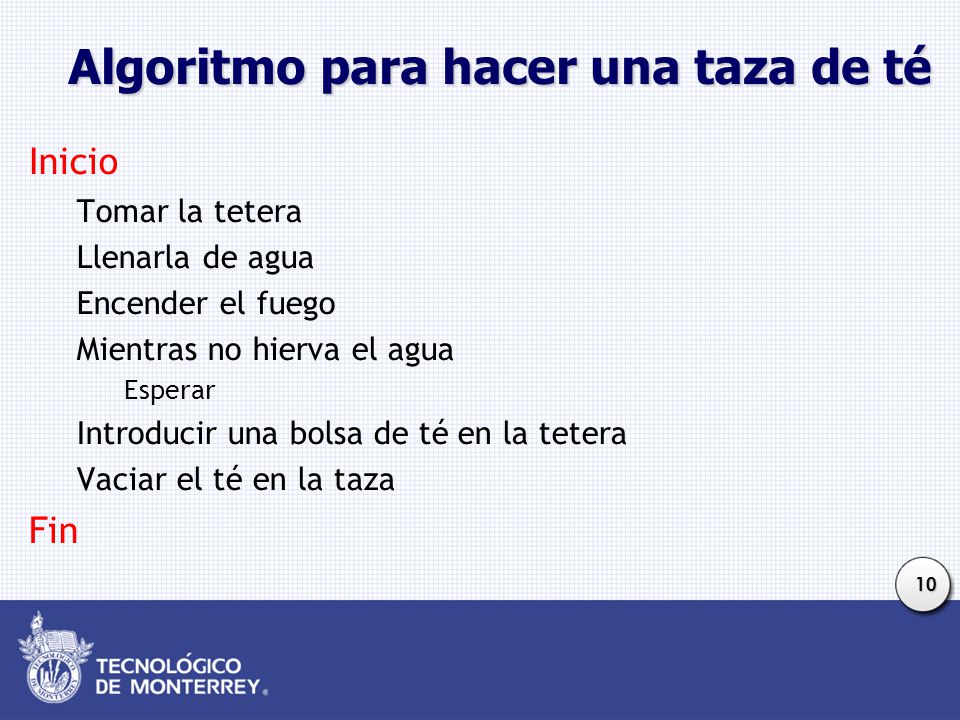 Algoritmo para hacer una taza de té

Inicio

Tomar la tetera

Llenarla de agua

Encender el fuego

Mientras no hierva el agua

Esperar

Introducir una bolsa de té en la tetera

Vaciar el té en la taza

Fin

10

TECNOLÓGICO DE MONTERREY®